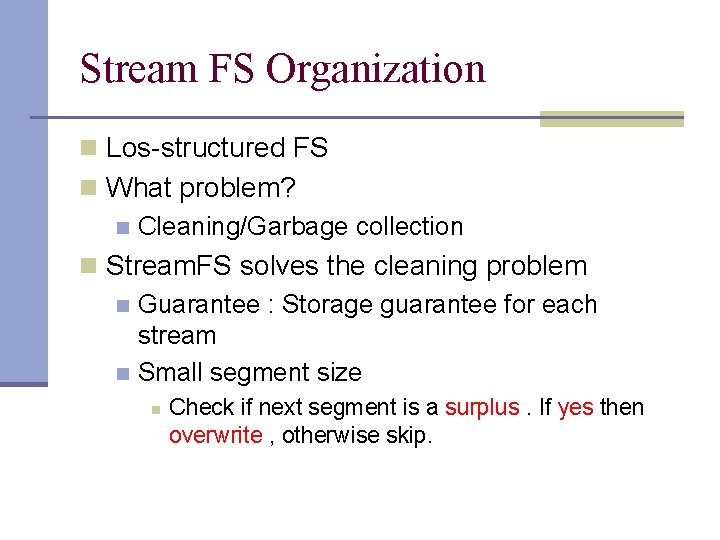 Stream FS Organization

Los-structured FS

What problem?

Cleaning/Garbage collection

StreamFS solves the cleaning problem

Guarantee : Storage guarantee for each stream

Small segment size

Check if next segment is a surplus . If yes then overwrite , otherwise skip.